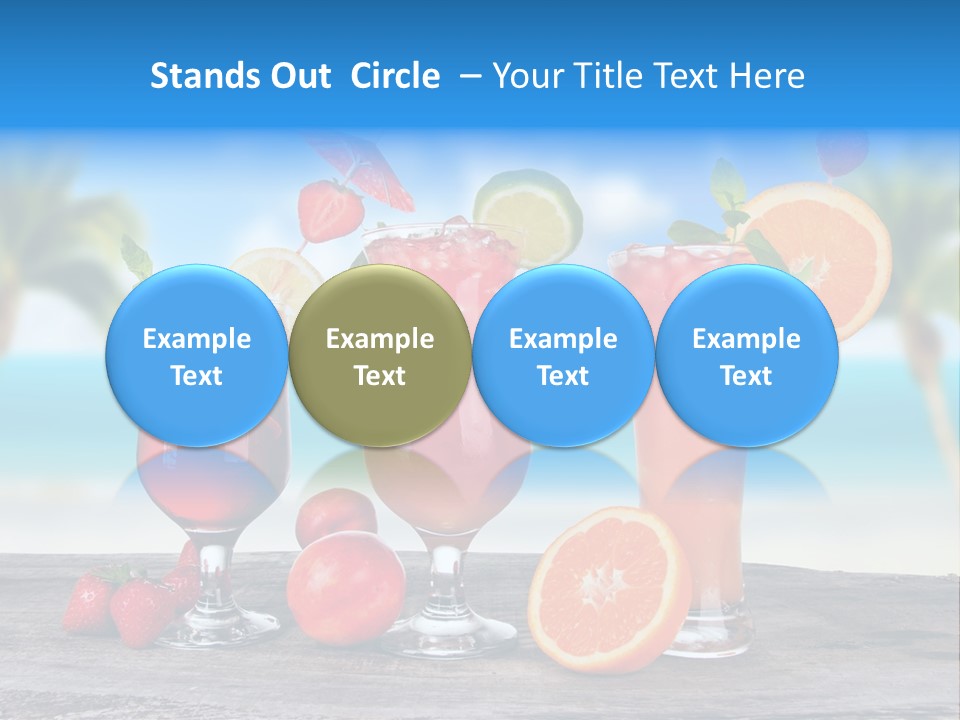 Stands Out Circle – Your Title Text Here

Example Text

Example Text

Example Text

Example Text